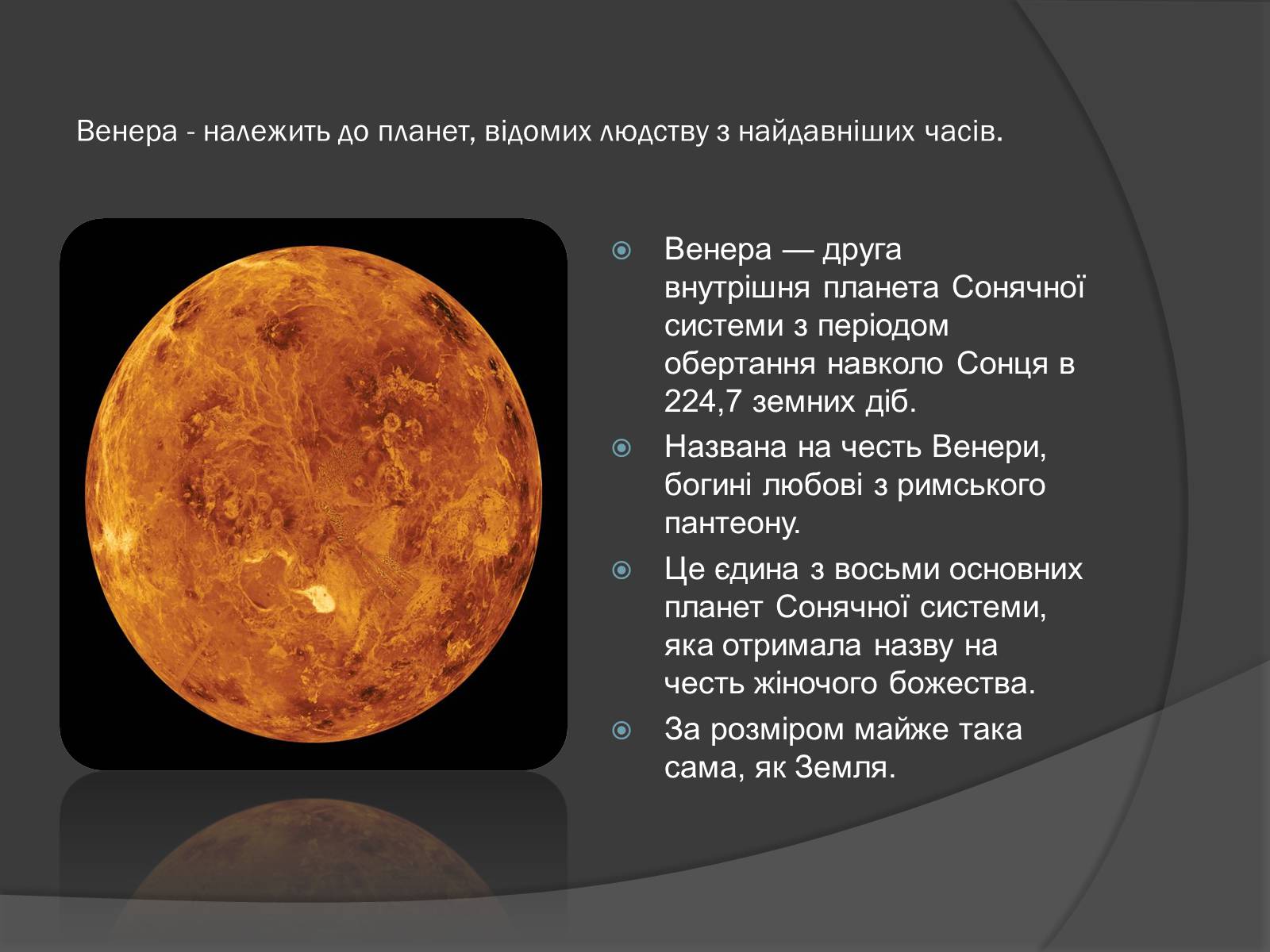 Венера - належить до планет, відомих людству з найдавніших часів.

Венера — друга внутрішня планета Сонячної системи з періодом обертання навколо Сонця в 224,7 земних діб.

Названа на честь Венери, богині любові з римського пантеону.

Це єдина з восьми основних планет Сонячної системи, яка отримала назву на честь жіночого божества.

За розміром майже така сама, як Земля.